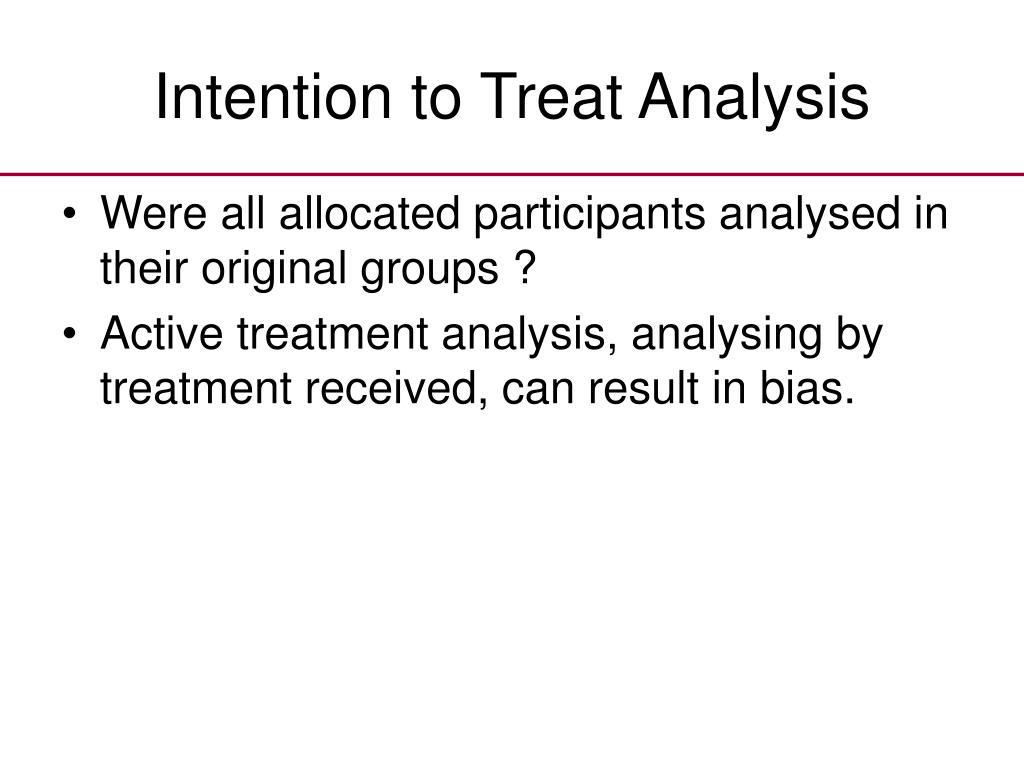 Intention to Treat Analysis

• Were all allocated participants analysed in their original groups ?
• Active treatment analysis, analysing by treatment received, can result in bias.